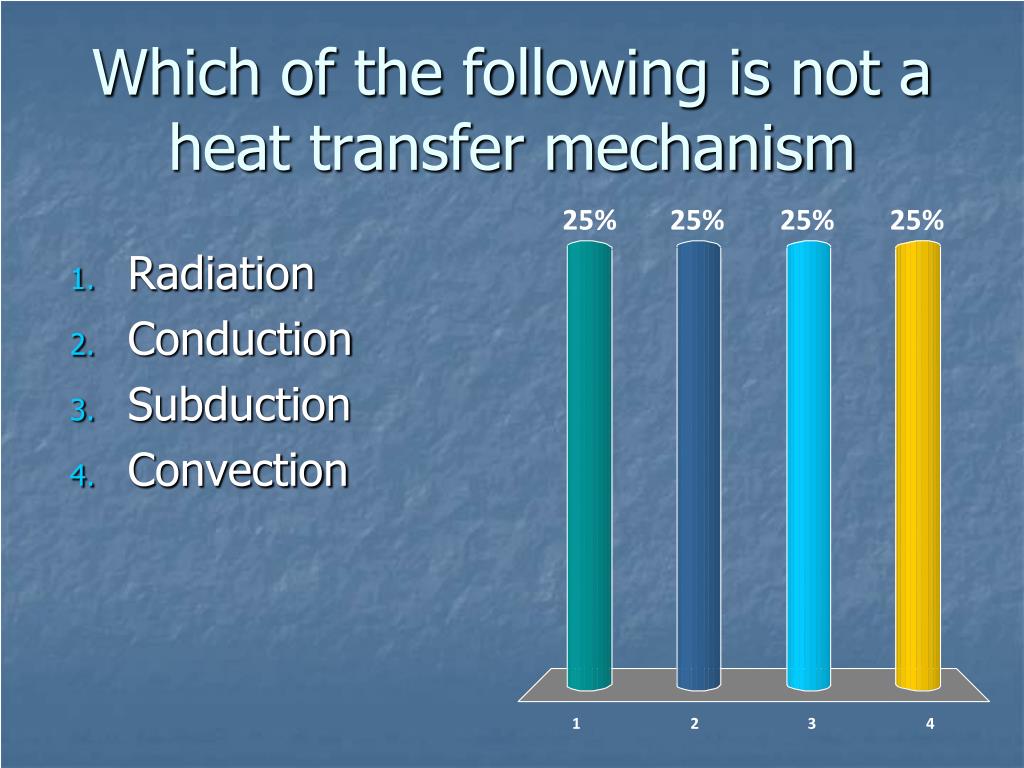 Which of the following is not a heat transfer mechanism

1. Radiation
2. Conduction
3. Subduction
4. Convection

25%
25%
25%
25%

1
2
3
4